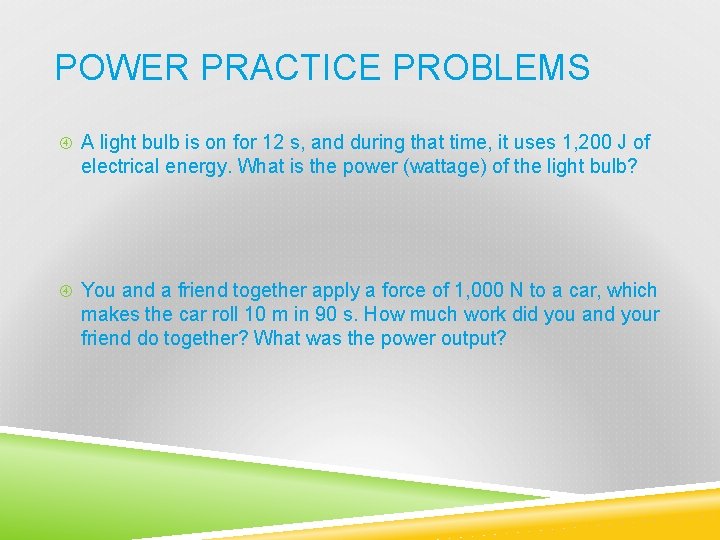 POWER PRACTICE PROBLEMS

A light bulb is on for 12 s, and during that time, it uses 1,200 J of electrical energy. What is the power (wattage) of the light bulb?

You and a friend together apply a force of 1,000 N to a car, which makes the car roll 10 m in 90 s. How much work did you and your friend do together? What was the power output?